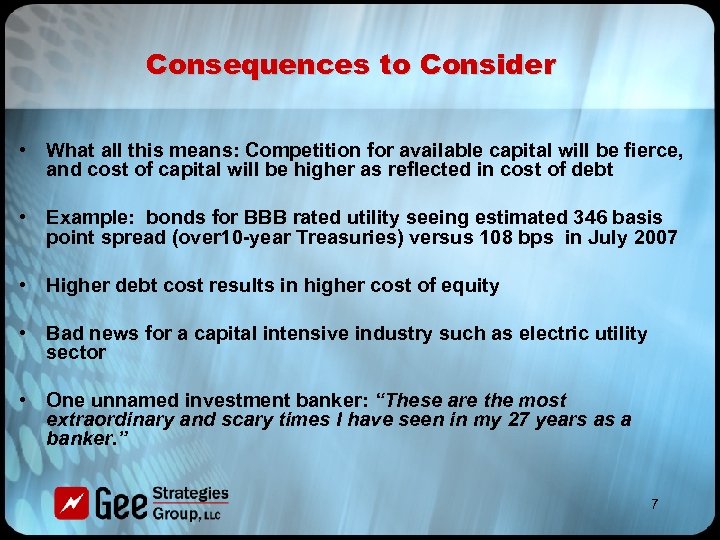 Consequences to Consider

• What all this means: Competition for available capital will be fierce, and cost of capital will be higher as reflected in cost of debt

• Example: bonds for BBB rated utility seeing estimated 346 basis point spread (over10-year Treasuries) versus 108 bps in July 2007

• Higher debt cost results in higher cost of equity

• Bad news for a capital intensive industry such as electric utility sector

• One unnamed investment banker: "These are the most extraordinary and scary times I have seen in my 27 years as a banker."

Gee Strategies Group, LLC

7